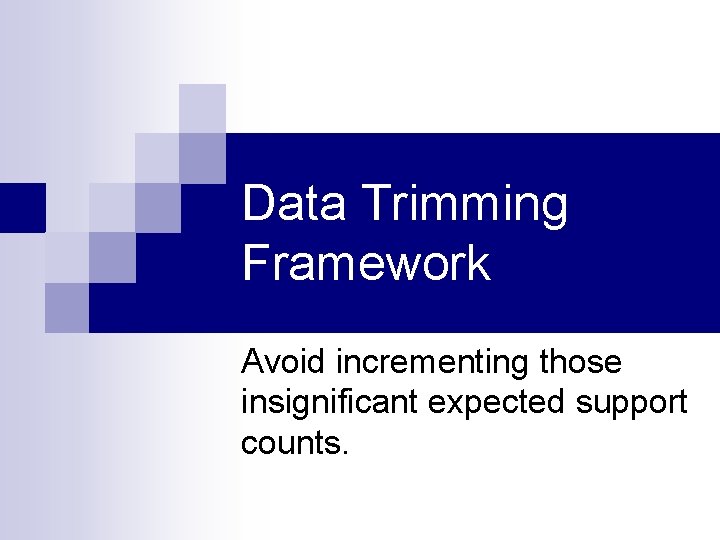 Data Trimming Framework

Avoid incrementing those insignificant expected support counts.